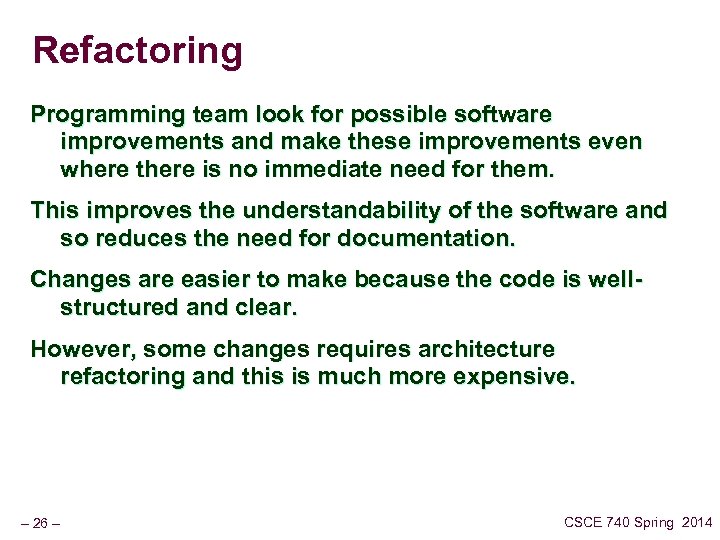 Refactoring

Programming team look for possible software improvements and make these improvements even where there is no immediate need for them.

This improves the understandability of the software and so reduces the need for documentation.

Changes are easier to make because the code is well-structured and clear.

However, some changes requires architecture refactoring and this is much more expensive.

– 26 –

CSCE 740 Spring 2014